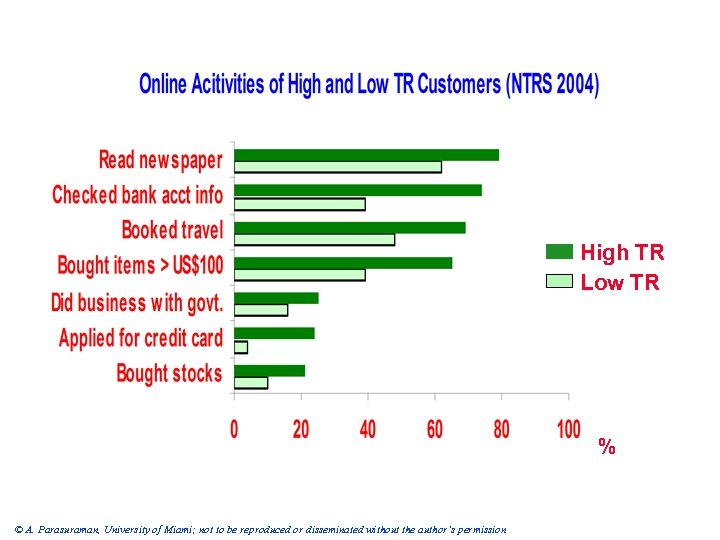 Online Acitivities of High and Low TR Customers (NTRS 2004)

Read newspaper
Checked bank acct info
Booked travel
Bought items > US$100
Did business with govt.
Applied for credit card
Bought stocks

High TR
Low TR

0 20 40 60 80 100 %

© A. Parasuraman, University of Miami; not to be reproduced or disseminated without the author's permission